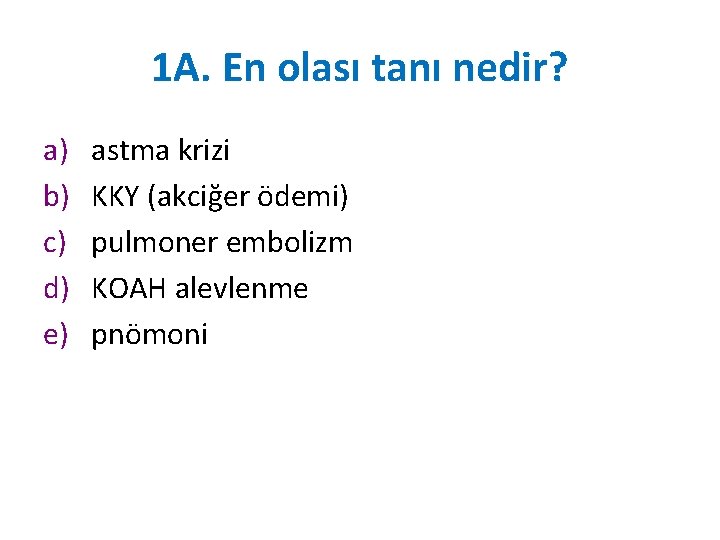 1A. En olası tanı nedir?

a) astma krizi
b) KKY (akciğer ödemi)
c) pulmoner embolizm
d) KOAH alevlenme
e) pnömoni